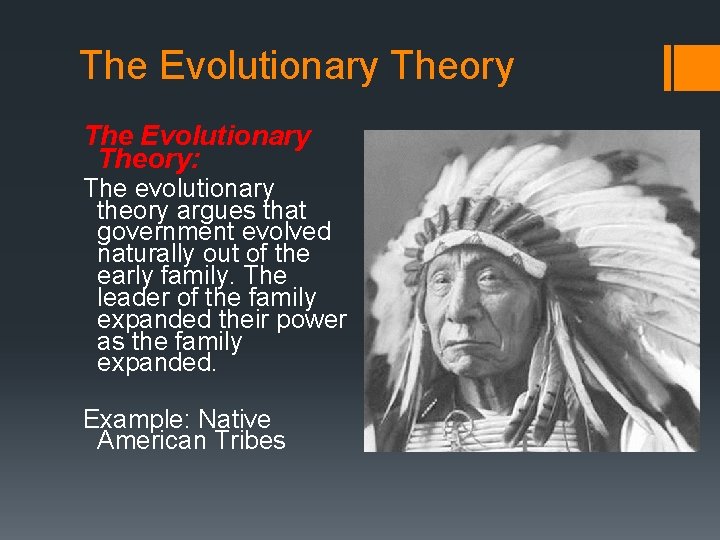 The Evolutionary Theory

The Evolutionary Theory:

The evolutionary theory argues that government evolved naturally out of the early family. The leader of the family expanded their power as the family expanded.

Example: Native American Tribes